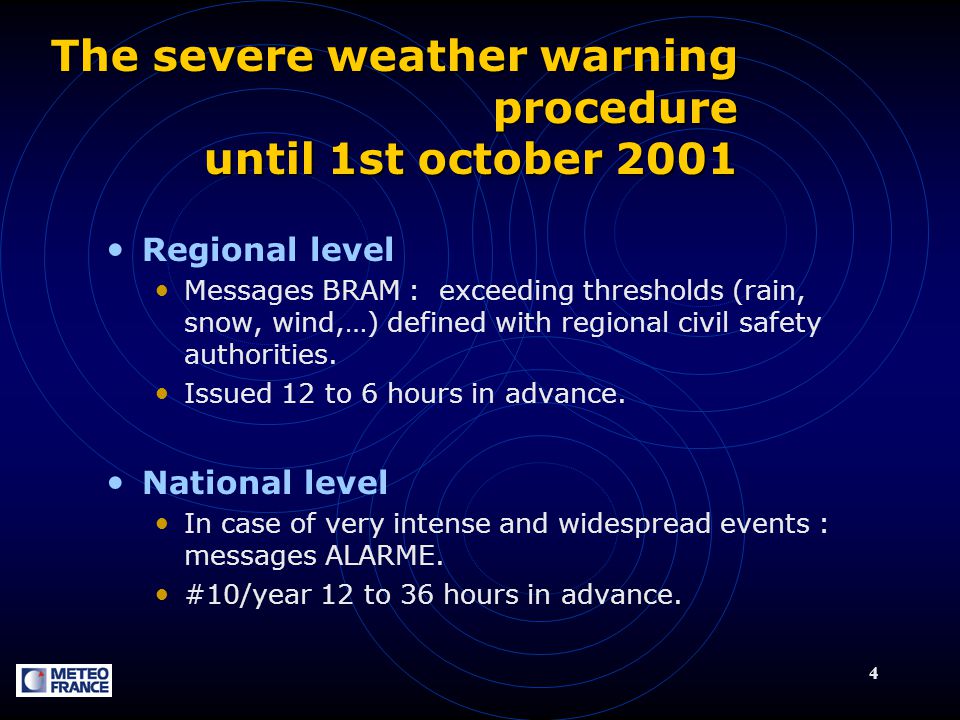 The severe weather warning procedure until 1st october 2001

• Regional level
• Messages BRAM : exceeding thresholds (rain, snow, wind,…) defined with regional civil safety authorities.
• Issued 12 to 6 hours in advance.

• National level
• In case of very intense and widespread events : messages ALARME.
• #10/year 12 to 36 hours in advance.

METEO FRANCE

4